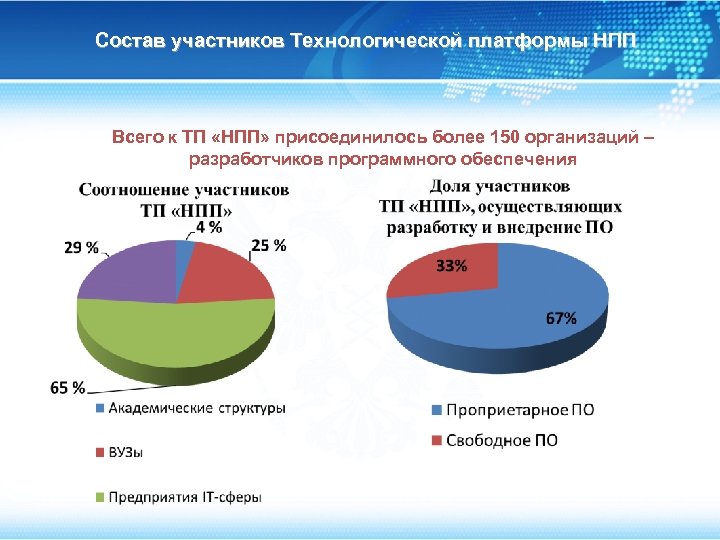 Состав участников Технологической платформы НПП

Всего к ТП «НПП» присоединилось более 150 организаций – разработчиков программного обеспечения

Соотношение участников ТП «НПП»

4 %
25 %
29 %
65 %

Академические структуры
ВУЗы
Предприятия IT-сферы

Доля участников ТП «НПП», осуществляющих разработку и внедрение ПО

33%
67%

Проприетарное ПО
Свободное ПО